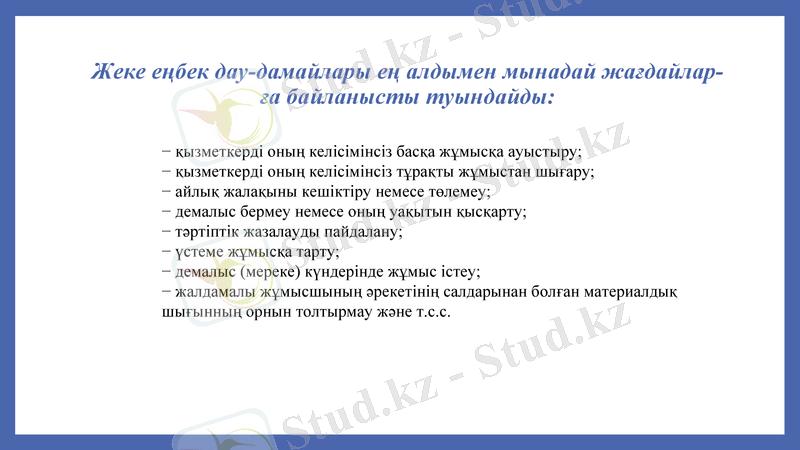 Жеке еңбек дау-дамайлары ең алдымен мынадай жағдайларға байланысты туындайды:

− қызметкерді оның келісімінсіз басқа жұмысқа ауыстыру;
− қызметкерді оның келісімінсіз тұрақты жұмыстан шығару;
− айлық жалақыны кешіктіру немесе төлемеу;
− демалыс бермеу немесе оның уақытын қысқарту;
− тәртіптік жазалауды пайдалану;
− үстеме жұмысқа тарту;
− демалыс (мереке) күндерінде жұмыс істеу;
− жалдамалы жұмысшының әрекетінің салдарынан болған материалдық шығынның орнын толтырмау және т.с.с.

Stud.kz - Stud.kz